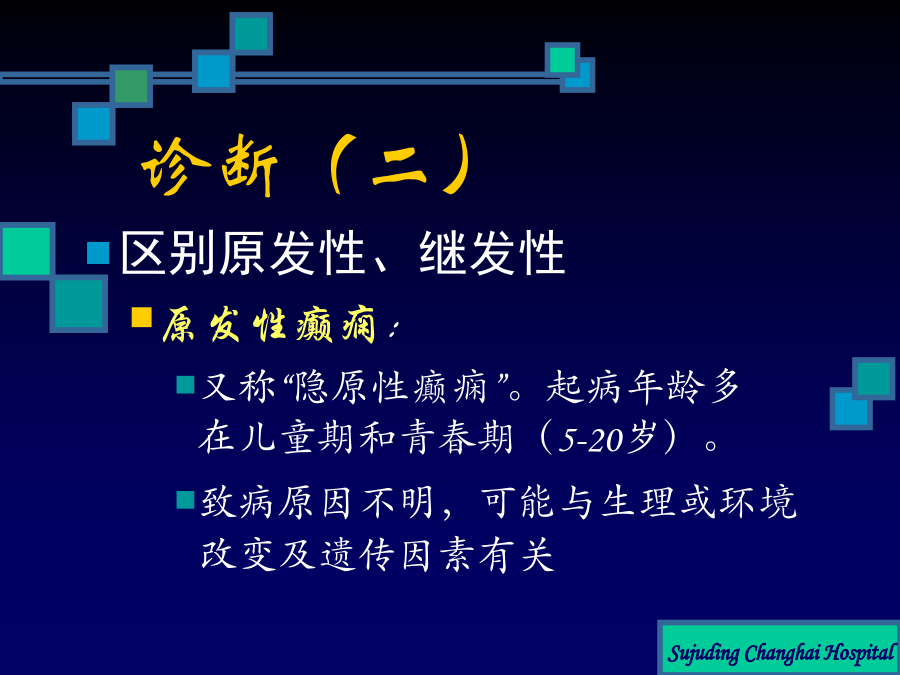 诊断（二）

区别原发性、继发性

原发性癫痫：

又称“隐原性癫痫”。起病年龄多在儿童期和青春期（5-20岁）。

致病原因不明，可能与生理或环境改变及遗传因素有关

Sujuding Changhai Hospital